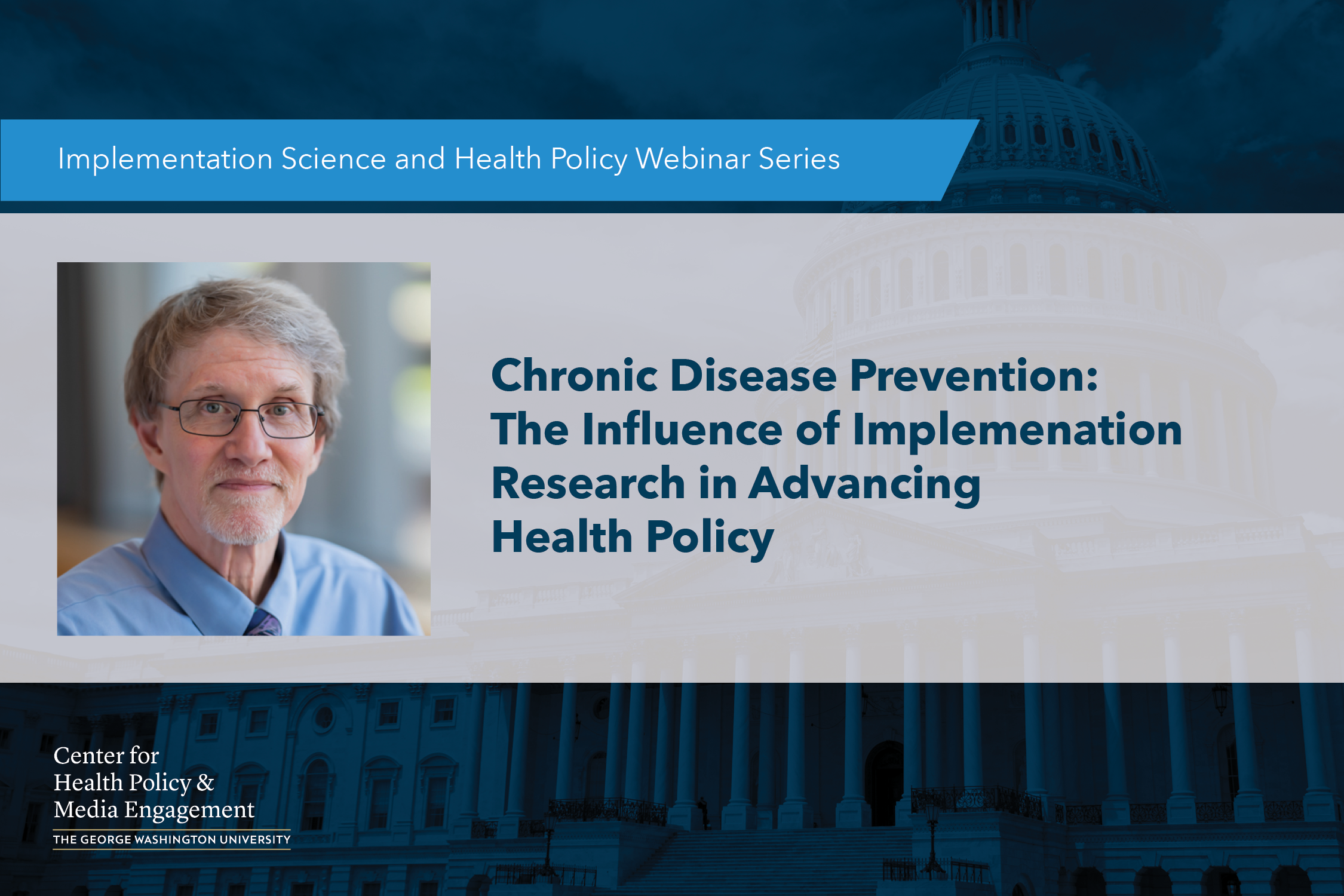 Implementation Science and Health Policy Webinar Series

Chronic Disease Prevention: The Influence of Implemenation Research in Advancing Health Policy

Center for Health Policy & Media Engagement
THE GEORGE WASHINGTON UNIVERSITY